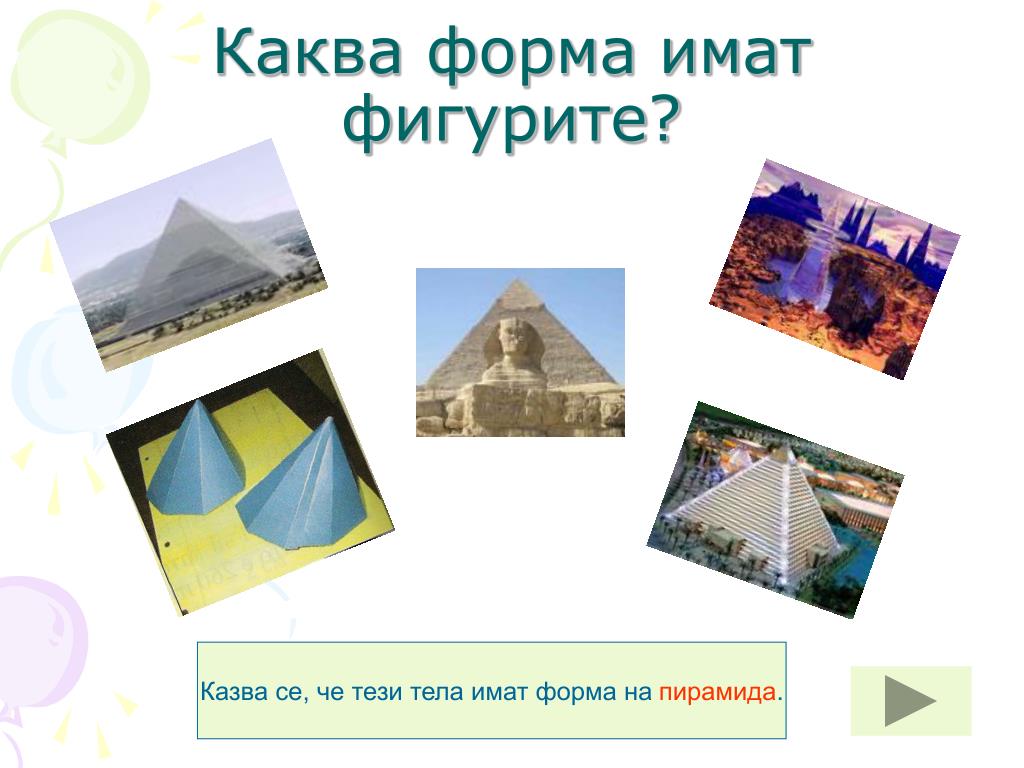 Каква форма имат фигурите?

Казва се, че тези тела имат форма на пирамида.